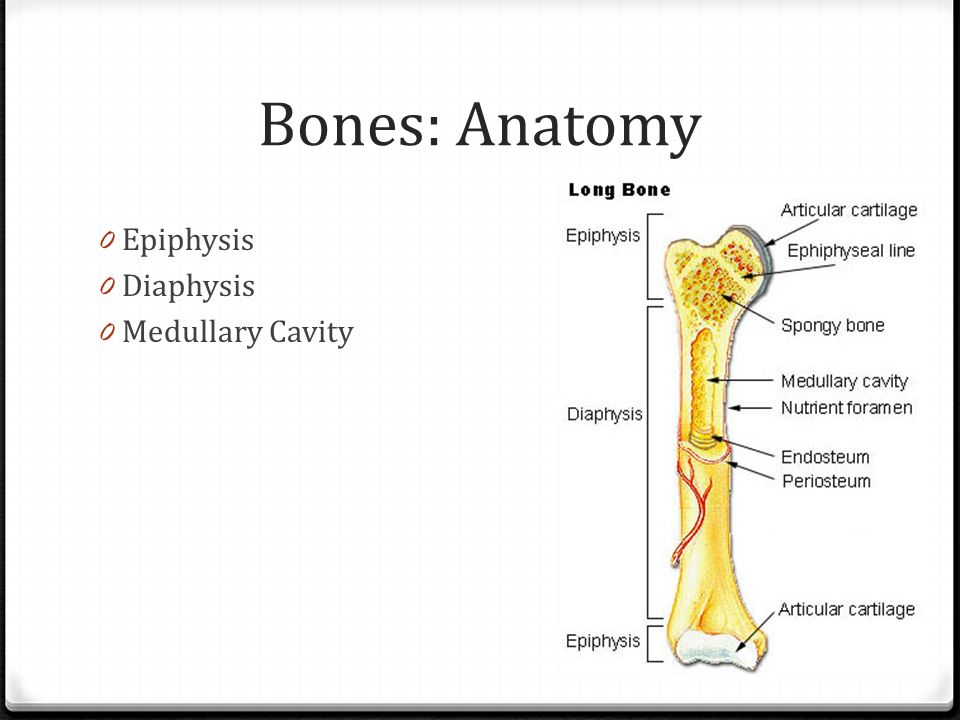 Bones: Anatomy

0 Epiphysis
0 Diaphysis
0 Medullary Cavity

Long Bone

Epiphysis

Diaphysis

Epiphysis

Articular cartilage

Ephiphyseal line

Spongy bone

Medullary cavity

Nutrient foramen

Endosteum

Periosteum

Articular cartilage